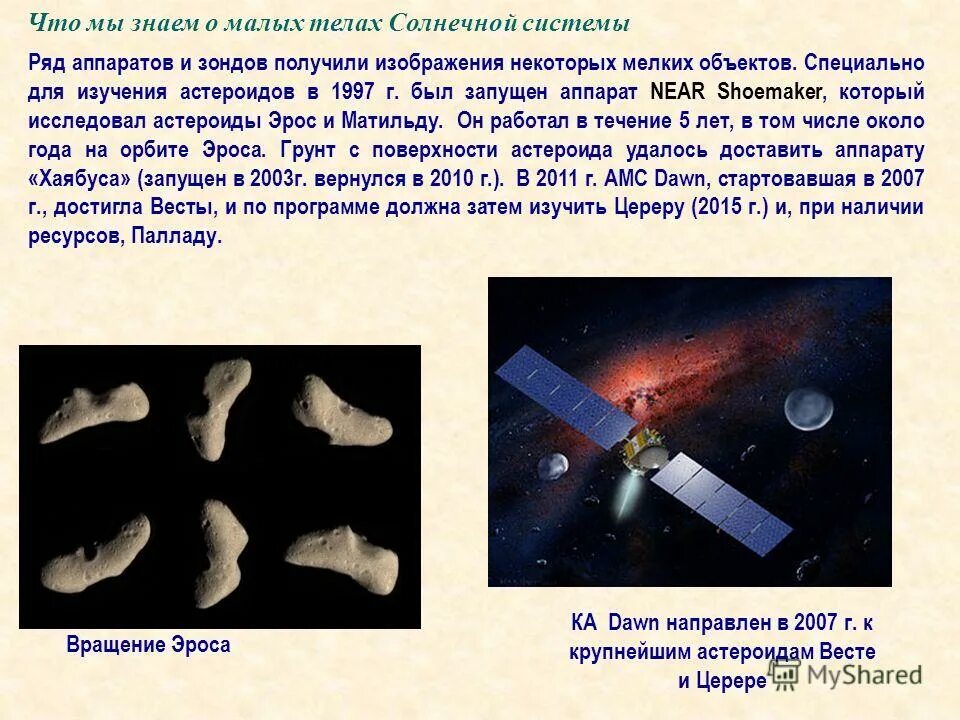 Что мы знаем о малых телах Солнечной системы

Ряд аппаратов и зондов получили изображения некоторых мелких объектов. Специально для изучения астероидов в 1997 г. был запущен аппарат NEAR Shoemaker, который исследовал астероиды Эрос и Матильду. Он работал в течение 5 лет, в том числе около года на орбите Эроса. Грунт с поверхности астероида удалось доставить аппарату «Хаябуса» (запущен в 2003г. вернулся в 2010 г.). В 2011 г. АМС Dawn, стартовавшая в 2007 г., достигла Весты, и по программе должна затем изучить Цереру (2015 г.) и, при наличии ресурсов, Палладу.

Вращение Эроса

КА Dawn направлен в 2007 г. к крупнейшим астероидам Весте и Церере

MyShared